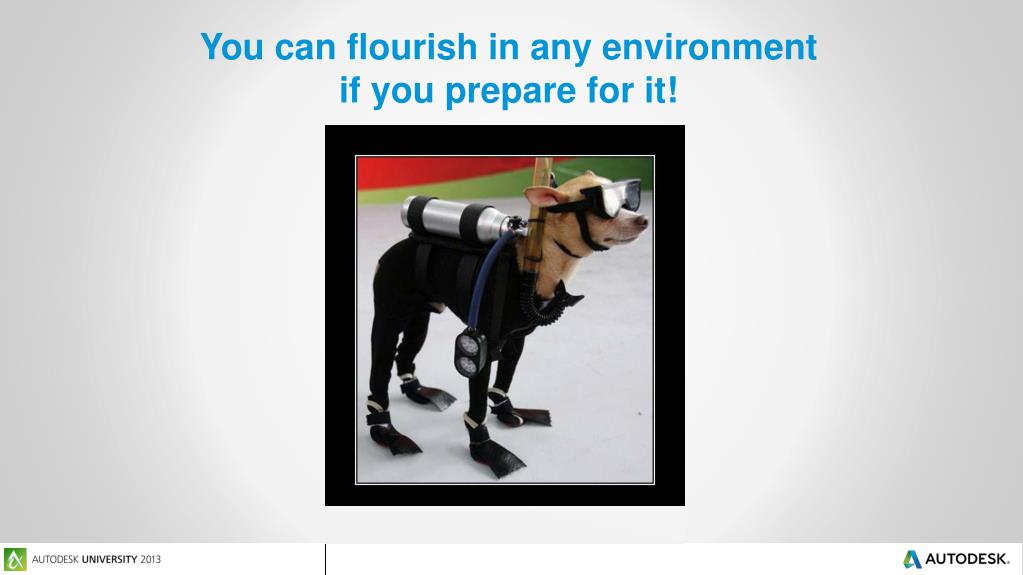 You can flourish in any environment if you prepare for it!

AUTODESK UNIVERSITY 2013

AUTODESK.